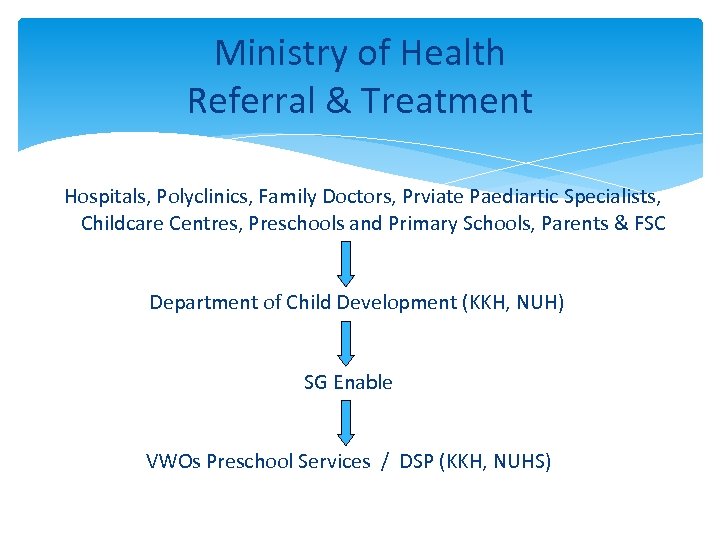 Ministry of Health
Referral & Treatment

Hospitals, Polyclinics, Family Doctors, Prviate Paediartic Specialists, Childcare Centres, Preschools and Primary Schools, Parents & FSC

Department of Child Development (KKH, NUH)

SG Enable

VWOs Preschool Services / DSP (KKH, NUHS)